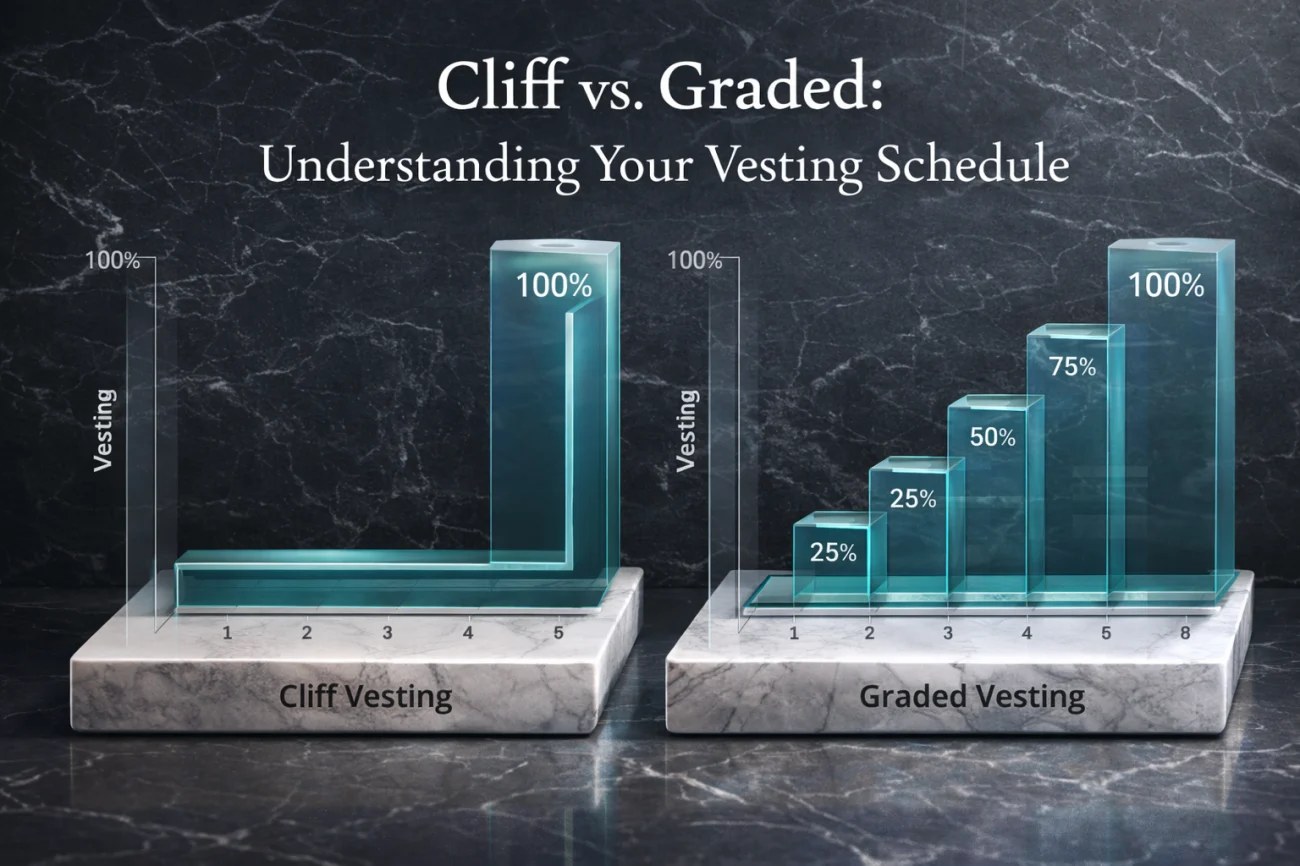 Cliff vs. Graded:
Understanding Your Vesting Schedule

100%
Vesting
100%
1 2 3 4 5
Cliff Vesting

100%
Vesting
25%
25%
50%
75%
100%
1 2 3 4 5 8
Graded Vesting